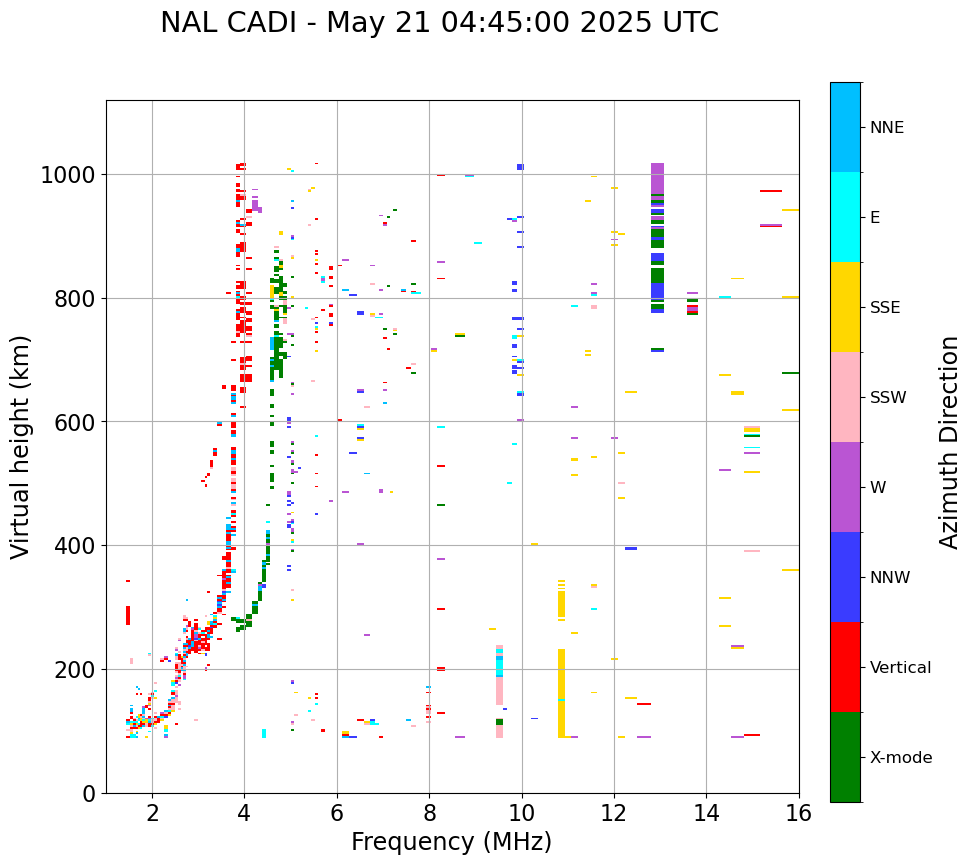 NAL CADI - May 21 04:45:00 2025 UTC

Virtual height (km)

1000
800
600
400
200
0

2 4 6 8 10 12 14 16

Frequency (MHz)

NNE
E
SSE
SSW
W
NNW
Vertical
X-mode

Azimuth Direction